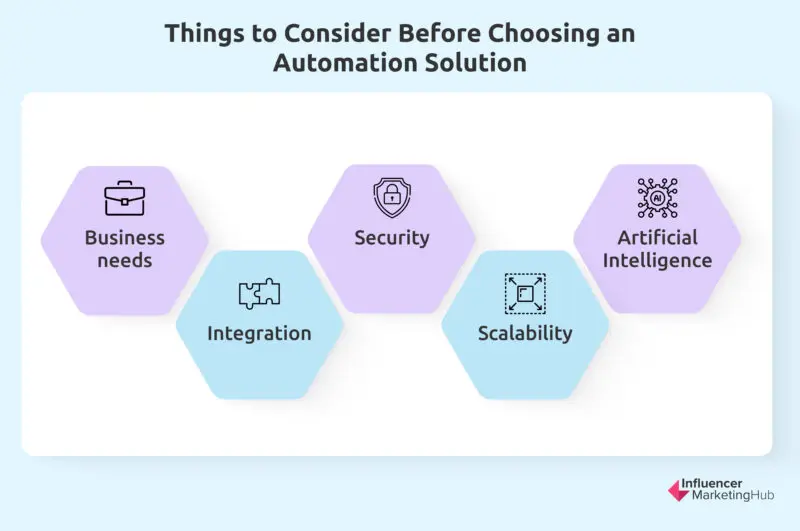 Things to Consider Before Choosing an Automation Solution

Business needs

Integration

Security

Scalability

AI

Artificial Intelligence

Influencer MarketingHub